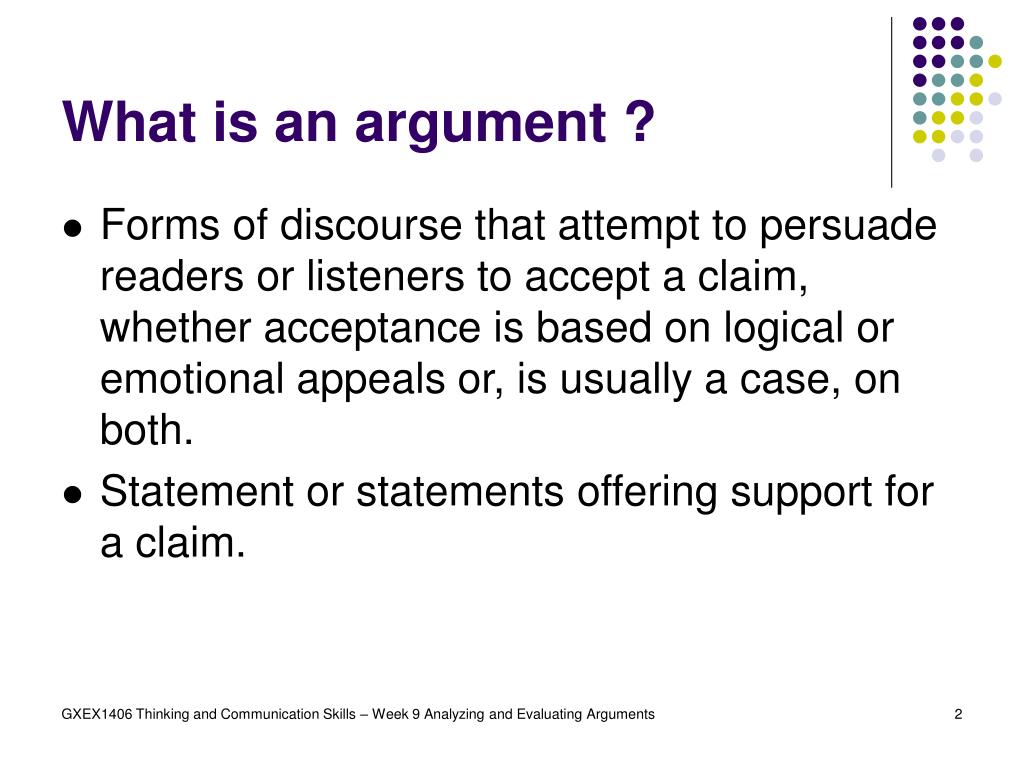 What is an argument ?

● Forms of discourse that attempt to persuade readers or listeners to accept a claim, whether acceptance is based on logical or emotional appeals or, is usually a case, on both.

● Statement or statements offering support for a claim.

GXEX1406 Thinking and Communication Skills – Week 9 Analyzing and Evaluating Arguments

2